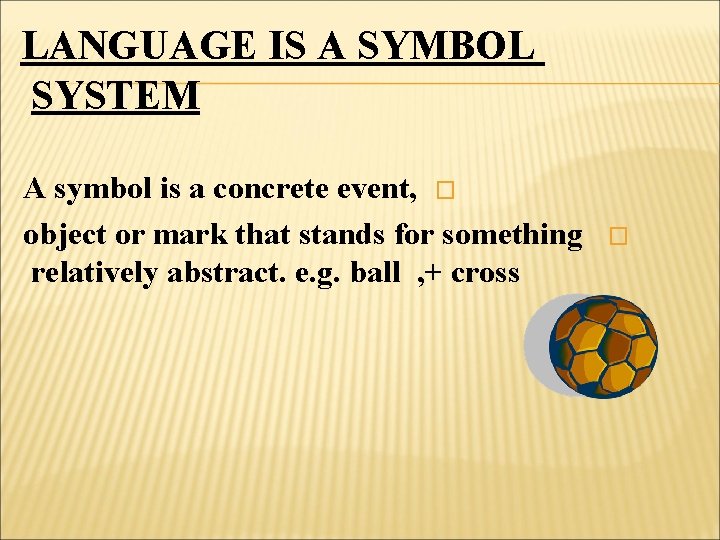 LANGUAGE IS A SYMBOL SYSTEM

A symbol is a concrete event, □
object or mark that stands for something □ relatively abstract. e.g. ball ,+ cross